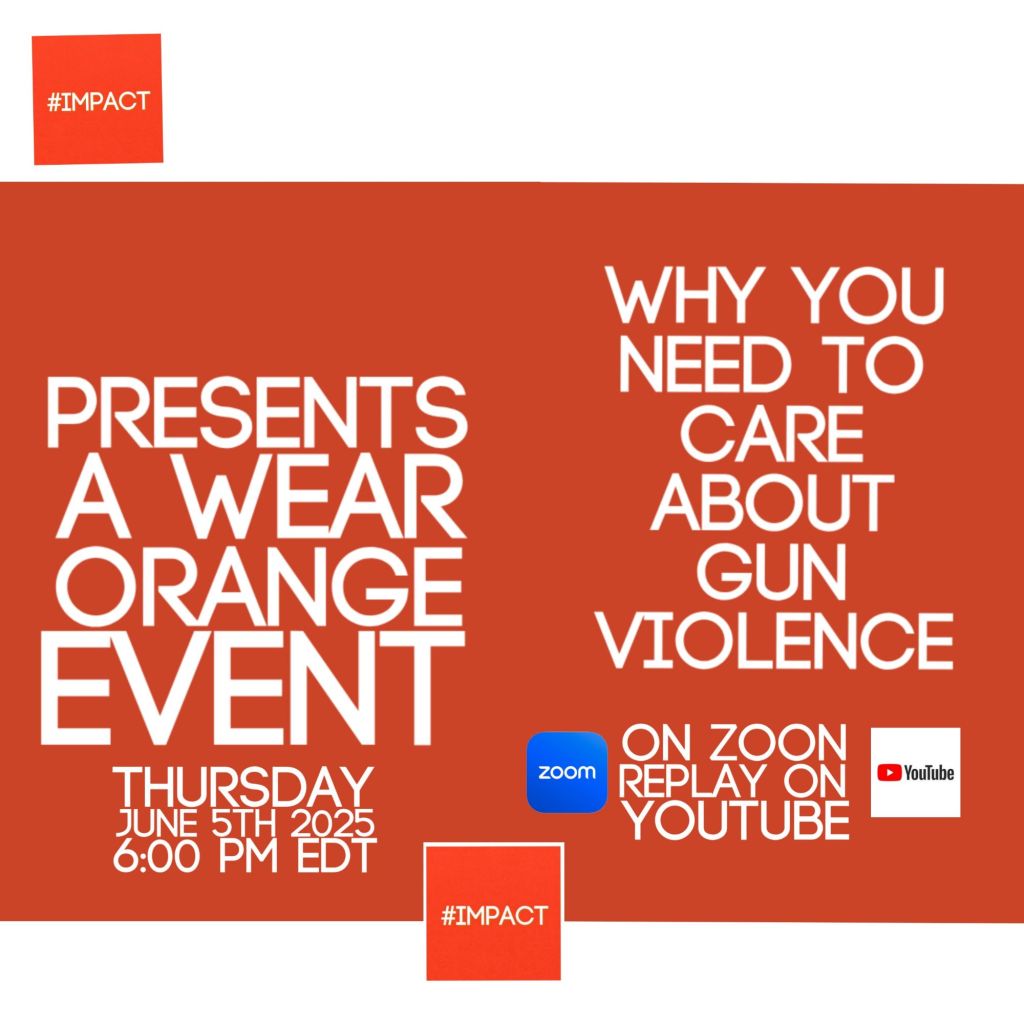 #IMPACT

PRESENTS A WEAR ORANGE EVENT

THURSDAY
JUNE 5TH 2025
6:00 PM EDT

WHY YOU NEED TO CARE ABOUT GUN VIOLENCE

zoom

ON ZOON
REPLAY ON YOUTUBE

YouTube

#IMPACT